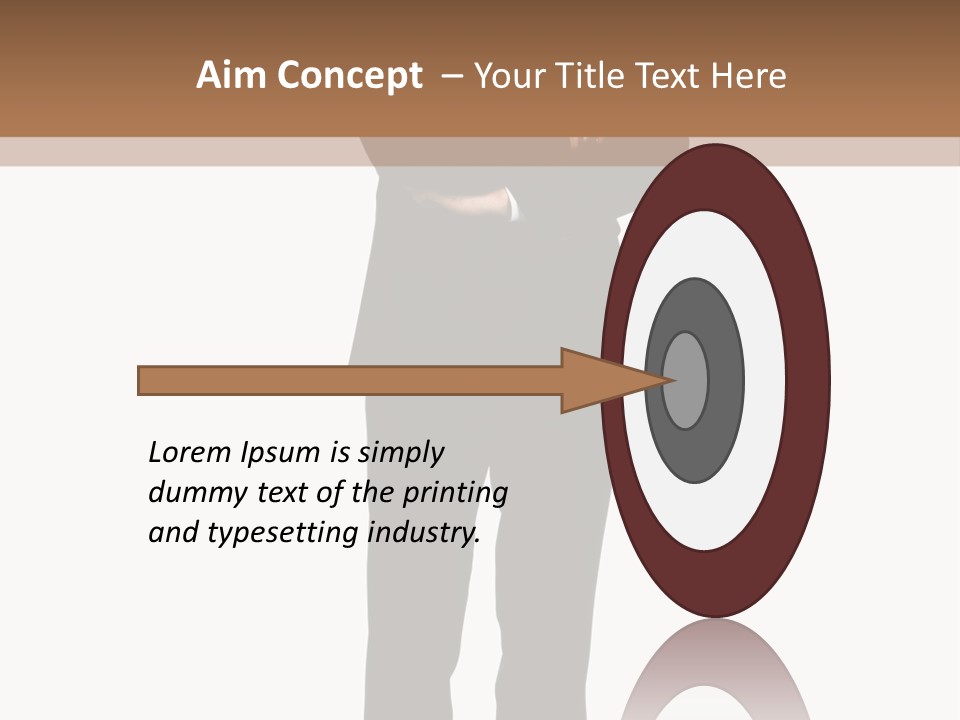 Aim Concept – Your Title Text Here

Lorem Ipsum is simply dummy text of the printing and typesetting industry.